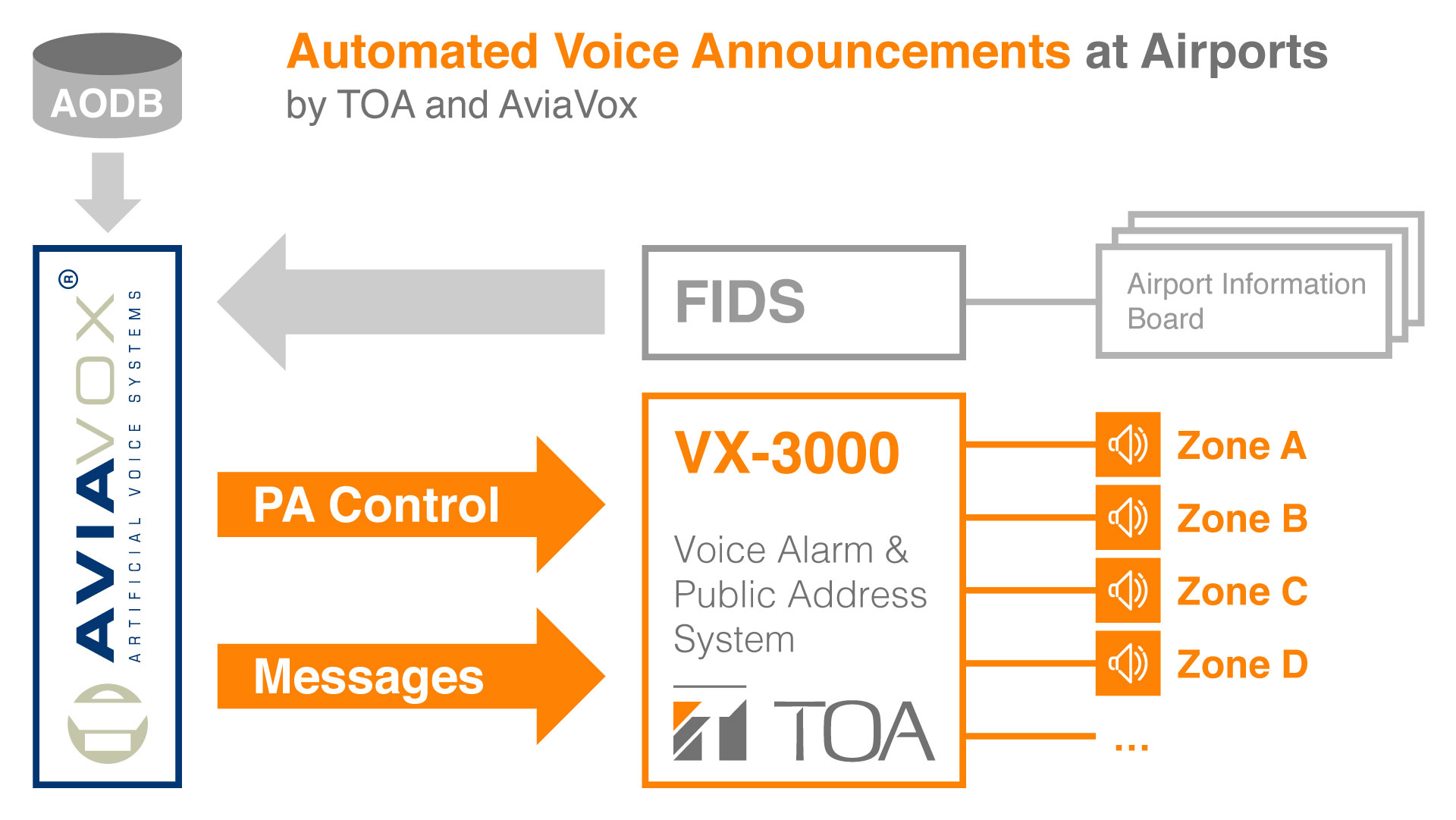 Automated Voice Announcements at Airports
by TOA and AviaVox

AODB

AVIAVOX®
ARTIFICIAL VOICE SYSTEMS

FIDS

Airport Information Board

PA Control

Messages

VX-3000

Voice Alarm & Public Address System

TOA

Zone A

Zone B

Zone C

Zone D

...